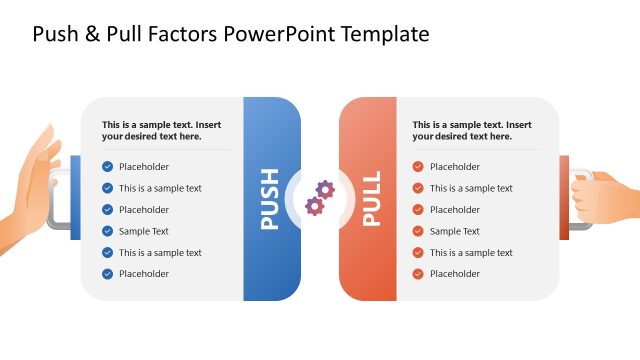 Push & Pull Factors PowerPoint Template

This is a sample text. Insert your desired text here.

Placeholder
This is a sample text
Placeholder
Sample Text
This is a sample text
Placeholder

PUSH

PULL

This is a sample text. Insert your desired text here.

Placeholder
This is a sample text
Placeholder
Sample Text
This is a sample text
Placeholder